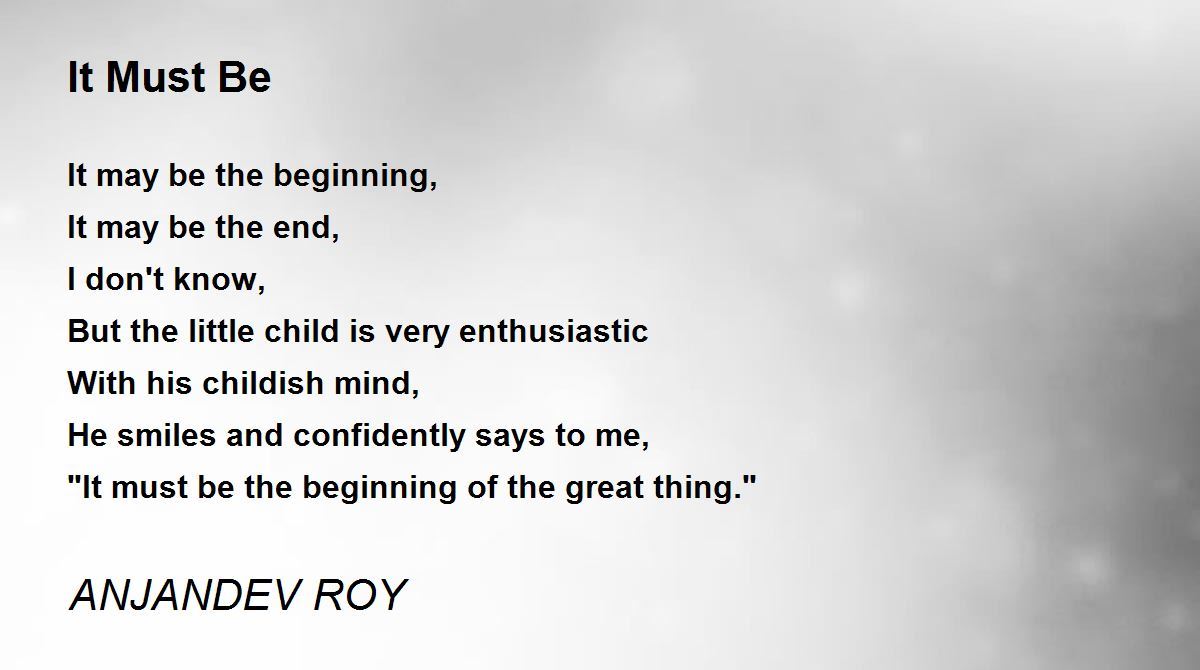 It Must Be

It may be the beginning,
It may be the end,
I don't know,
But the little child is very enthusiastic
With his childish mind,
He smiles and confidently says to me,
"It must be the beginning of the great thing."

ANJANDEV ROY